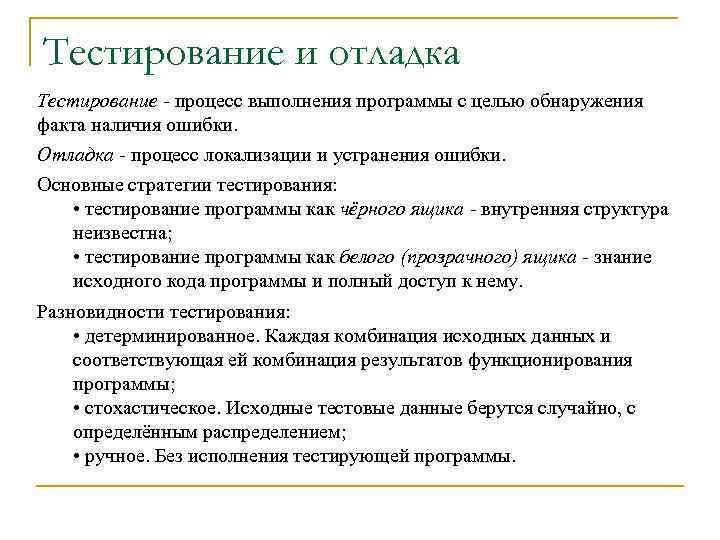 Тестирование и отладка

Тестирование - процесс выполнения программы с целью обнаружения факта наличия ошибки.

Отладка - процесс локализации и устранения ошибки.

Основные стратегии тестирования:
• тестирование программы как чёрного ящика - внутренняя структура неизвестна;
• тестирование программы как белого (прозрачного) ящика - знание исходного кода программы и полный доступ к нему.

Разновидности тестирования:
• детерминированное. Каждая комбинация исходных данных и соответствующая ей комбинация результатов функционирования программы;
• стохастическое. Исходные тестовые данные берутся случайно, с определённым распределением;
• ручное. Без исполнения тестирующей программы.